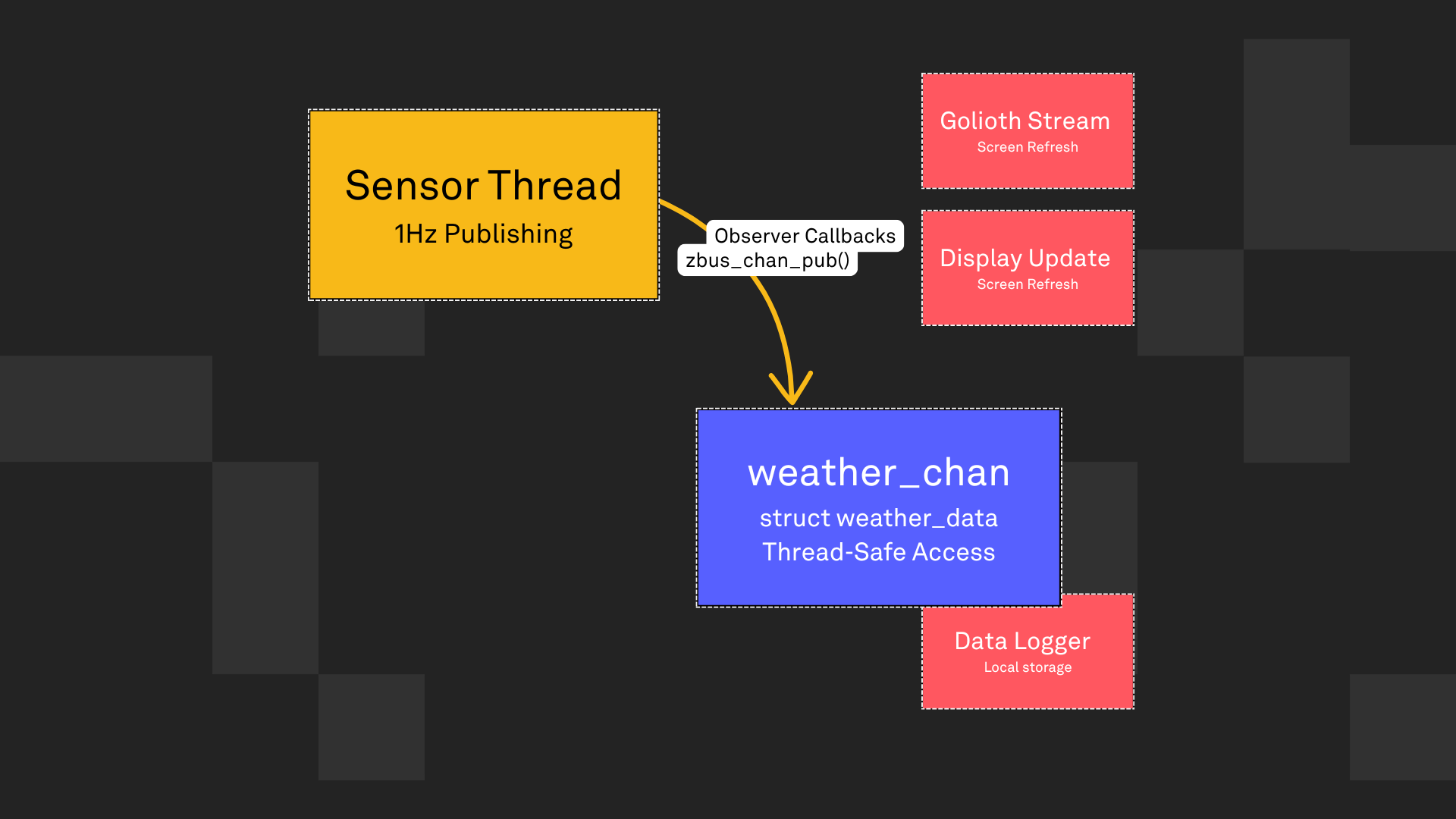 Sensor Thread
1Hz Publishing

Observer Callbacks
zbus_chan_pub()

Golioth Stream
Screen Refresh

Display Update
Screen Refresh

weather_chan
struct weather_data
Thread-Safe Access

Data Logger
Local storage